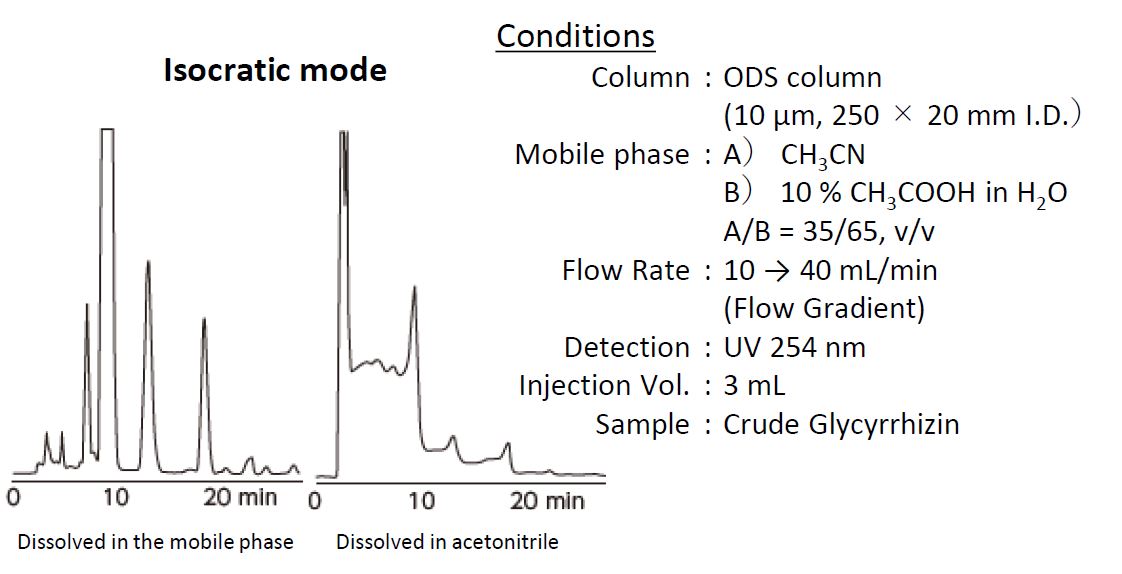 Isocratic mode

0
10
20 min
Dissolved in the mobile phase

0
10
20 min
Dissolved in acetonitrile

Conditions

Column : ODS column (10 µm, 250 × 20 mm I.D.)

Mobile phase : A) $CH_3CN$
B) 10 % $CH_3COOH$ in $H_2O$
A/B = 35/65, v/v

Flow Rate : 10 → 40 mL/min (Flow Gradient)

Detection : UV 254 nm

Injection Vol. : 3 mL

Sample : Crude Glycyrrhizin